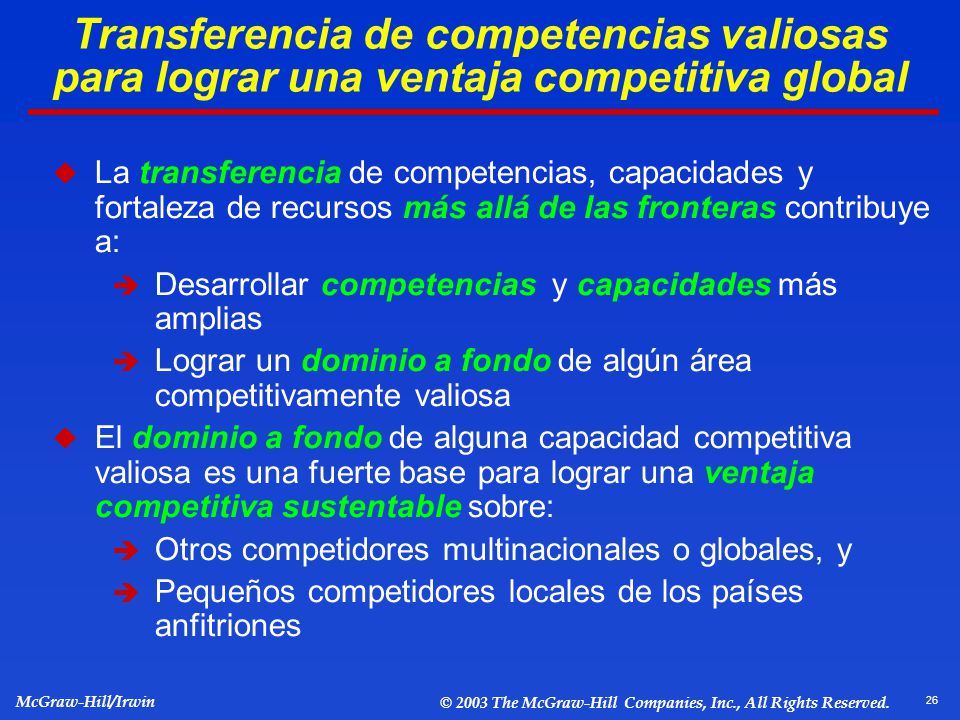 Transferencia de competencias valiosas para lograr una ventaja competitiva global

La transferencia de competencias, capacidades y fortaleza de recursos más allá de las fronteras contribuye a:

Desarrollar competencias y capacidades más amplias

Lograr un dominio a fondo de algún área competitivamente valiosa

El dominio a fondo de alguna capacidad competitiva valiosa es una fuerte base para lograr una ventaja competitiva sustentable sobre:

Otros competidores multinacionales o globales, y

Pequeños competidores locales de los países anfitriones

McGraw-Hill/Irwin

© 2003 The McGraw-Hill Companies, Inc., All Rights Reserved.

26